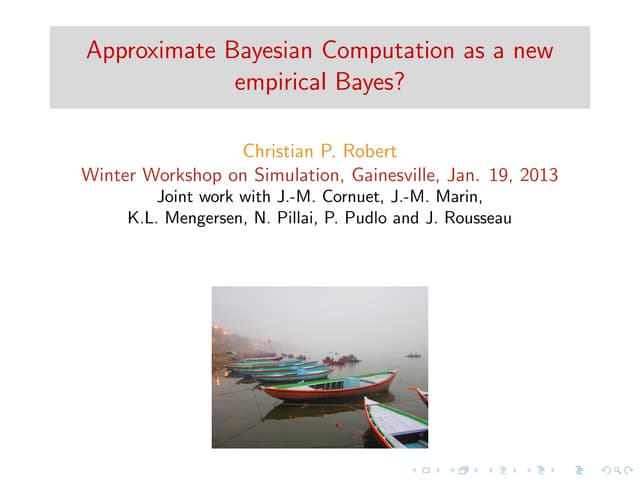 Approximate Bayesian Computation as a new empirical Bayes?

Christian P. Robert
Winter Workshop on Simulation, Gainesville, Jan. 19, 2013
Joint work with J.-M. Cornuet, J.-M. Marin, K.L. Mengersen, N. Pillai, P. Pudlo and J. Rousseau